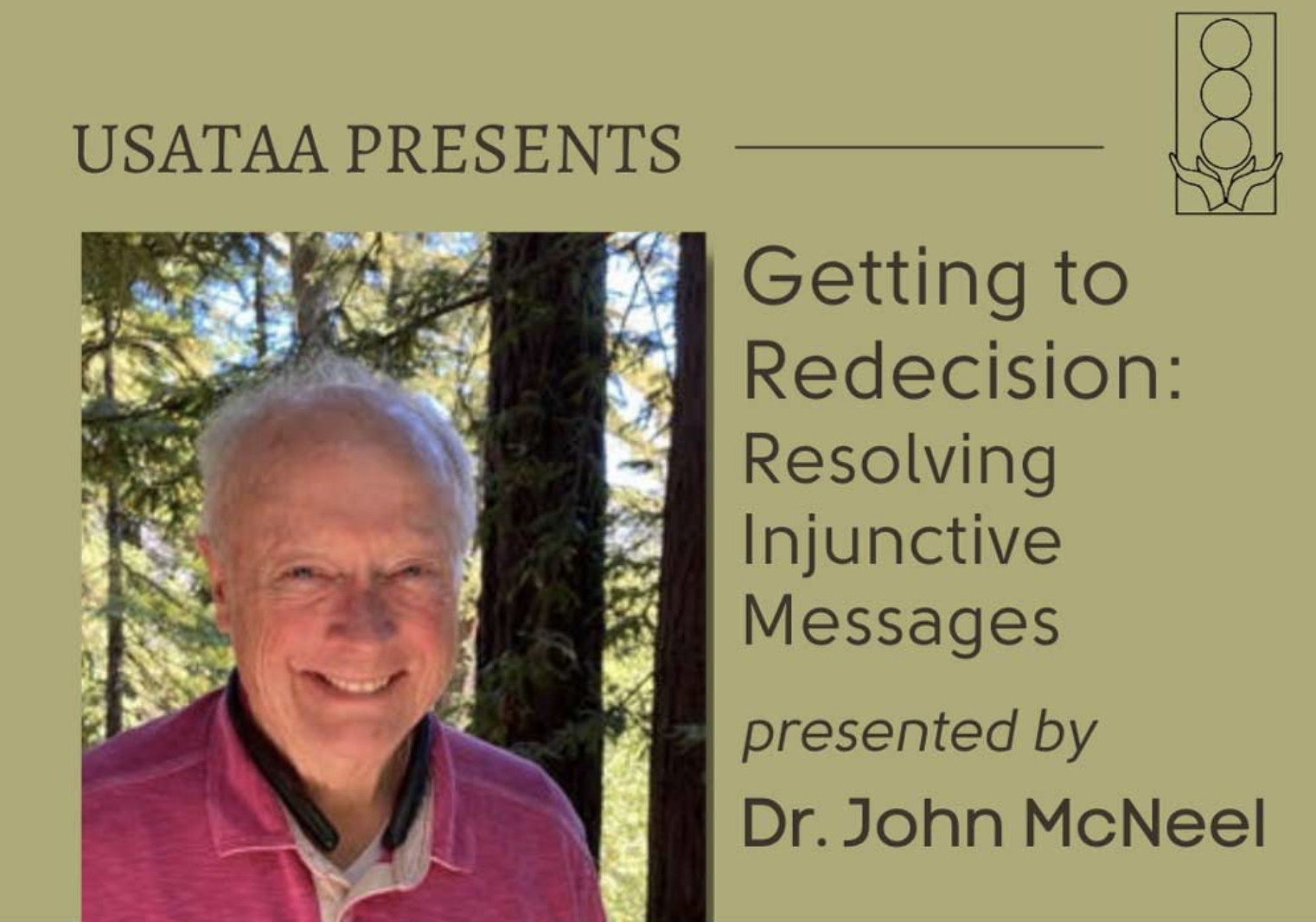 USATAA PRESENTS

Getting to Redecision: Resolving Injunctive Messages

presented by

Dr. John McNeel